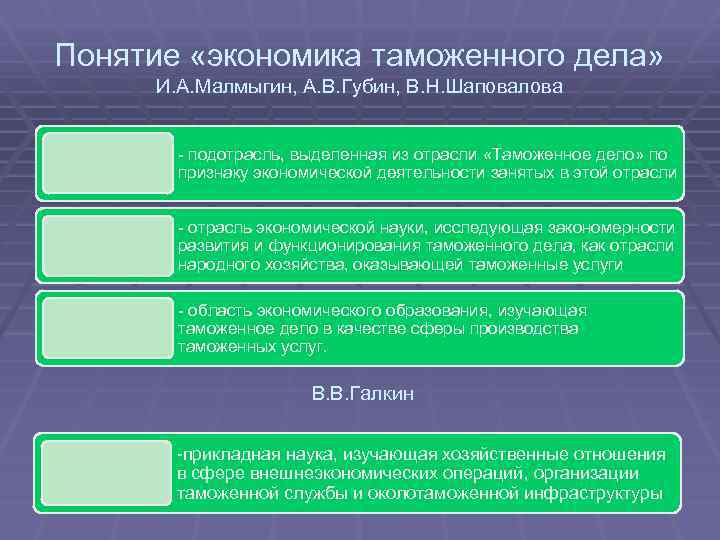 Понятие «экономика таможенного дела»
И.А.Малмыгин, А.В.Губин, В.Н.Шаповалова

- подотрасль, выделенная из отрасли «Таможенное дело» по признаку экономической деятельности занятых в этой отрасли

- отрасль экономической науки, исследующая закономерности развития и функционирования таможенного дела, как отрасли народного хозяйства, оказывающей таможенные услуги

- область экономического образования, изучающая таможенное дело в качестве сферы производства таможенных услуг.

В.В.Галкин

-прикладная наука, изучающая хозяйственные отношения в сфере внешнеэкономических операций, организации таможенной службы и околотаможенной инфраструктуры